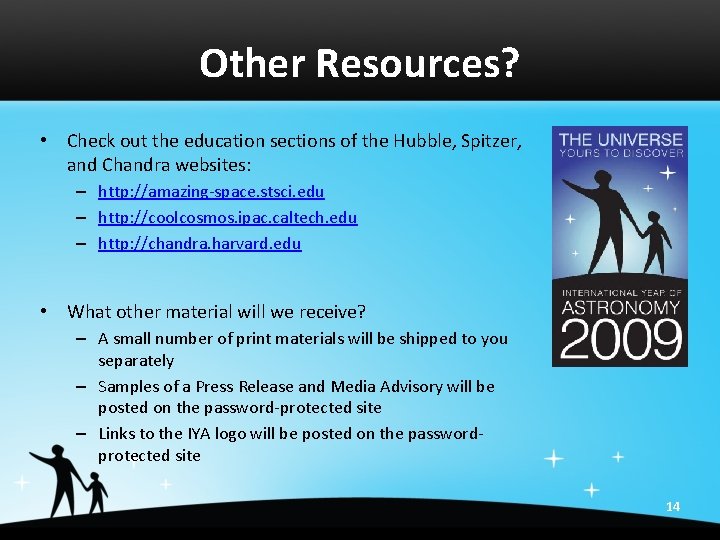 Other Resources?

• Check out the education sections of the Hubble, Spitzer, and Chandra websites:
– http://amazing-space.stsci.edu
– http://coolcosmos.ipac.caltech.edu
– http://chandra.harvard.edu

• What other material will we receive?
– A small number of print materials will be shipped to you separately
– Samples of a Press Release and Media Advisory will be posted on the password-protected site
– Links to the IYA logo will be posted on the password-protected site

THE UNIVERSE
YOURS TO DISCOVER
INTERNATIONAL YEAR OF
ASTRONOMY
2009

14